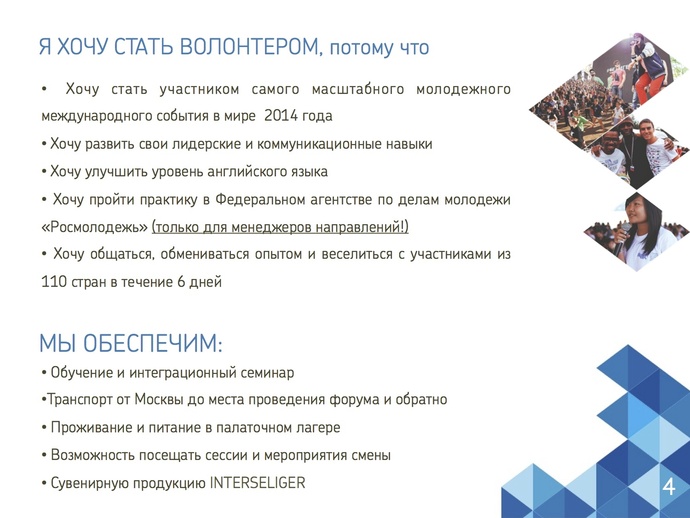 Я ХОЧУ СТАТЬ ВОЛОНТЕРОМ, потому что

• Хочу стать участником самого масштабного молодежного международного события в мире 2014 года

• Хочу развить свои лидерские и коммуникационные навыки

• Хочу улучшить уровень английского языка

• Хочу пройти практику в Федеральном агентстве по делам молодежи «Росмолодежь» (только для менеджеров направлений!)

• Хочу общаться, обмениваться опытом и веселиться с участниками из 110 стран в течение 6 дней

МЫ ОБЕСПЕЧИМ:

• Обучение и интеграционный семинар

•Транспорт от Москвы до места проведения форума и обратно

• Проживание и питание в палаточном лагере

• Возможность посещать сессии и мероприятия смены

• Сувенирную продукцию INTERSELIGER

4